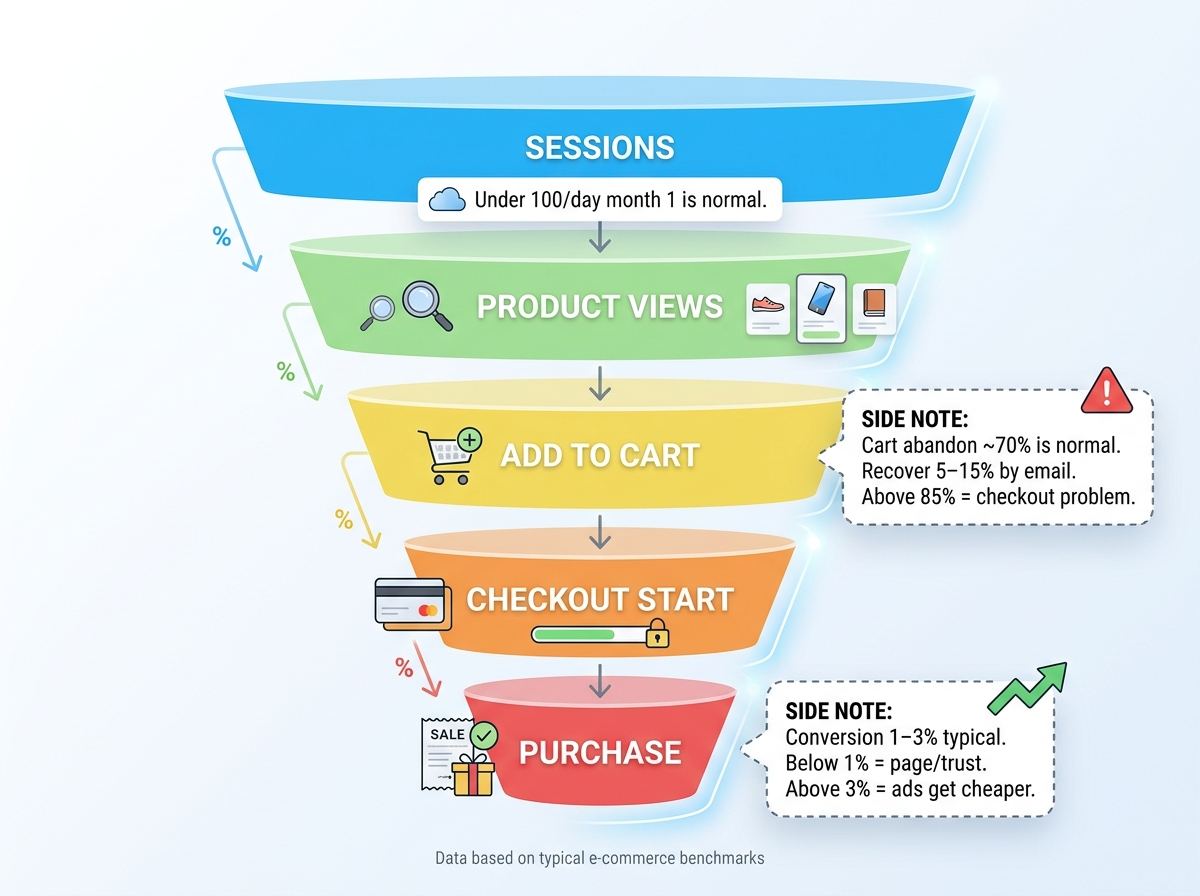 SESSIONS

Under 100/day month 1 is normal.

%

PRODUCT VIEWS

%

ADD TO CART

SIDE NOTE:
Cart abandon ~70% is normal.
Recover 5–15% by email.
Above 85% = checkout problem.

%

CHECKOUT START

%

SALE

PURCHASE

SIDE NOTE:
Conversion 1–3% typical.
Below 1% = page/trust.
Above 3% = ads get cheaper.

Data based on typical e-commerce benchmarks